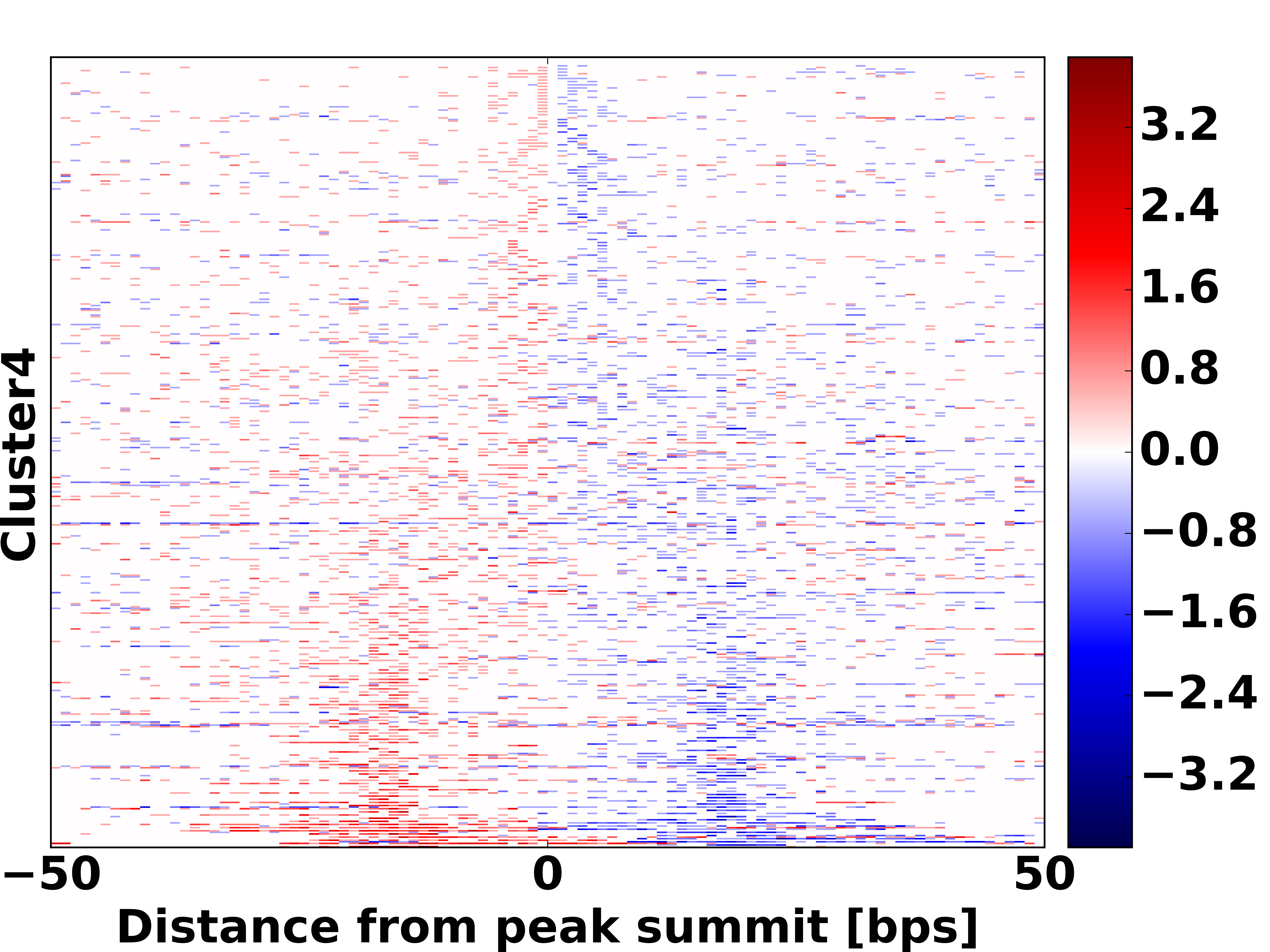 Cluster4

−50
0
50
Distance from peak summit [bps]

3.2
2.4
1.6
0.8
0.0
−0.8
−1.6
−2.4
−3.2